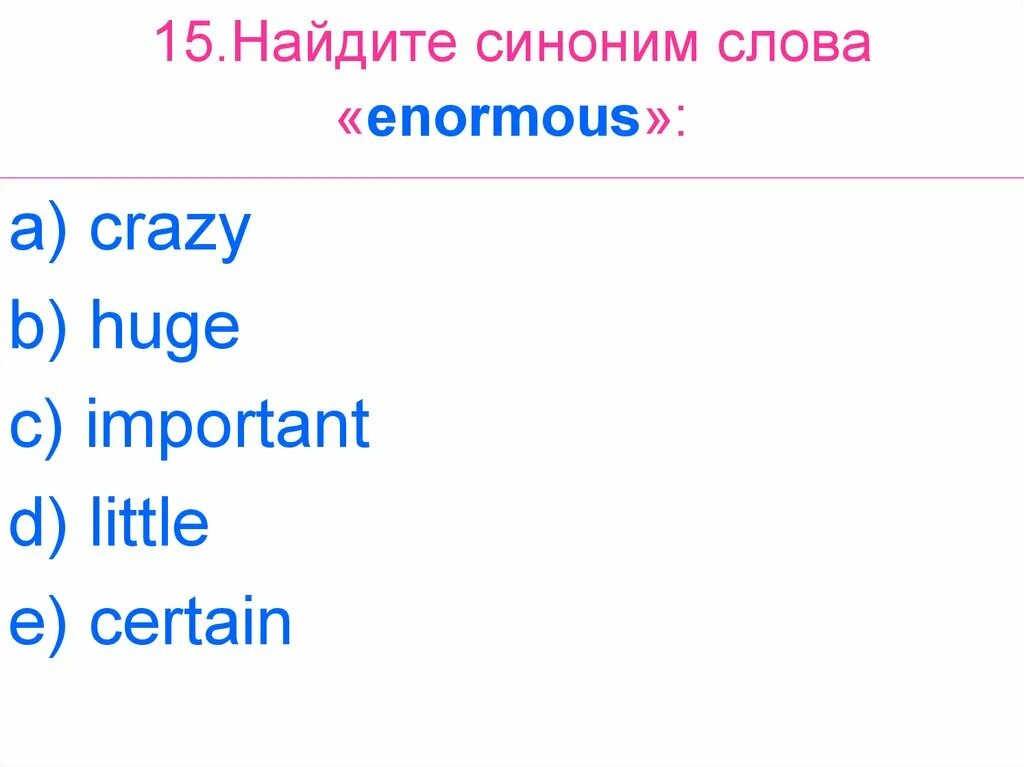 15.Найдите синоним слова «enormous»:

a) crazy
b) huge
c) important
d) little
e) certain